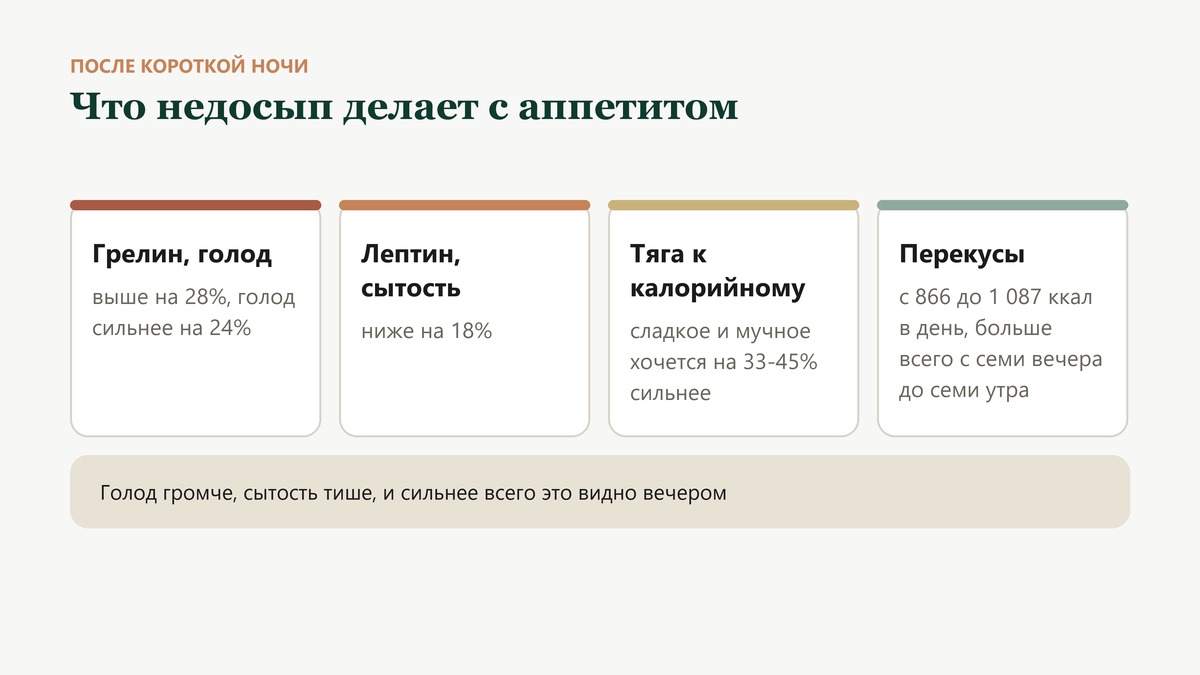 ПОСЛЕ КОРОТКОЙ НОЧИ

Что недосып делает с аппетитом

Грелин, голод

выше на 28%, голод сильнее на 24%

Лептин, сытость

ниже на 18%

Тяга к калорийному

сладкое и мучное хочется на 33-45% сильнее

Перекусы

с 866 до 1 087 ккал в день, больше всего с семи вечера до семи утра

Голод громче, сытость тише, и сильнее всего это видно вечером